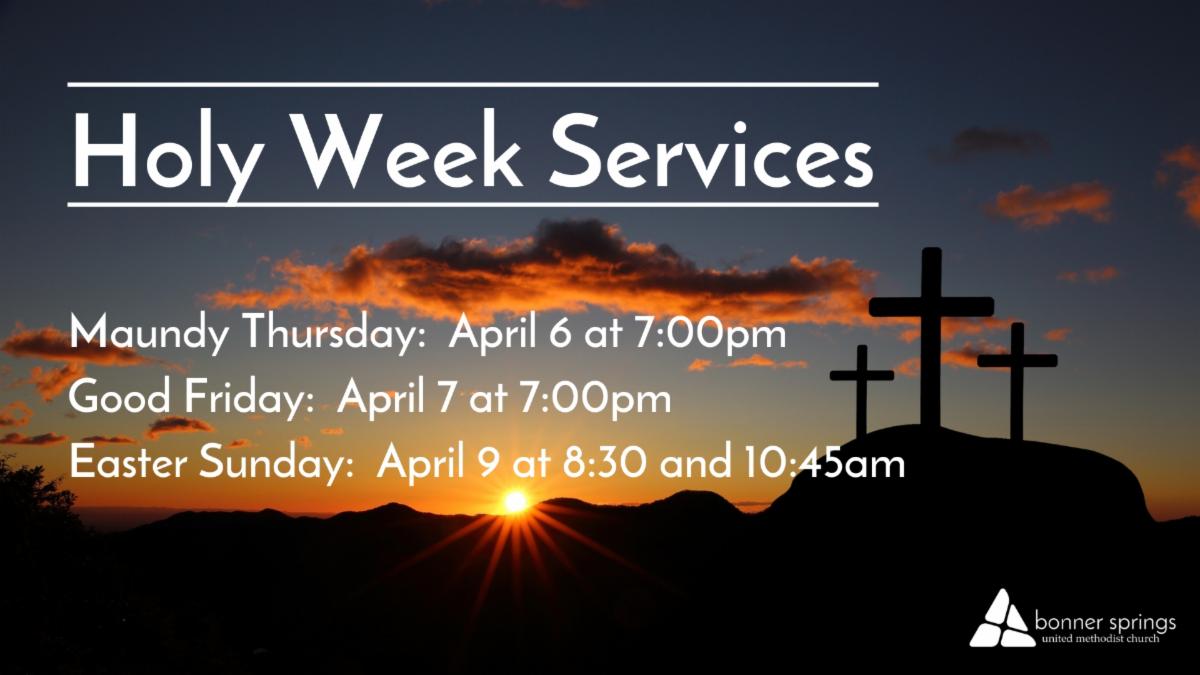 Holy Week Services

Maundy Thursday: April 6 at 7:00pm
Good Friday: April 7 at 7:00pm
Easter Sunday: April 9 at 8:30 and 10:45am

bonner springs
united methodist church